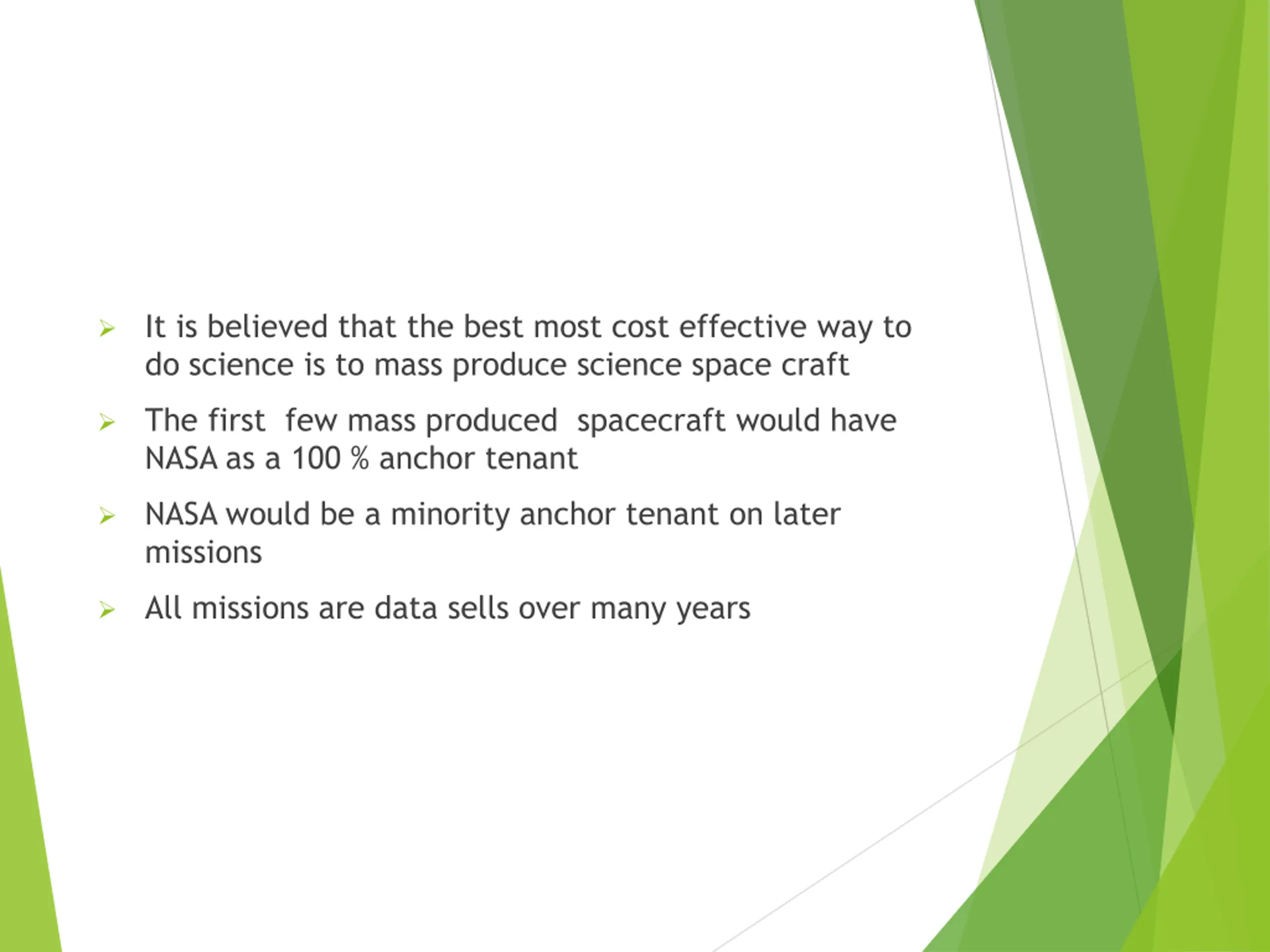 ➢ It is believed that the best most cost effective way to do science is to mass produce science space craft

➢ The first few mass produced spacecraft would have NASA as a 100 % anchor tenant

➢ NASA would be a minority anchor tenant on later missions

➢ All missions are data sells over many years